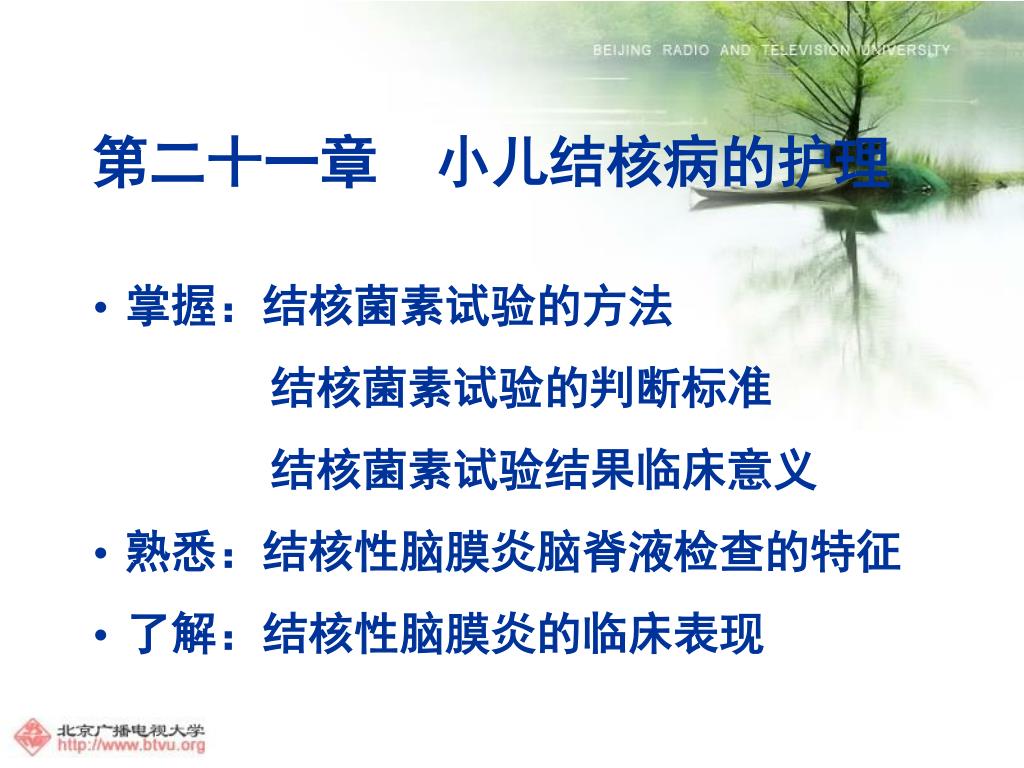 BEIJING RADIO AND TELEVISION UNIVERSITY

第二十一章　小儿结核病的护理

• 掌握：结核菌素试验的方法

结核菌素试验的判断标准

结核菌素试验结果临床意义

• 熟悉：结核性脑膜炎脑脊液检查的特征

• 了解：结核性脑膜炎的临床表现

北京广播电视大学
http://www.btvu.org